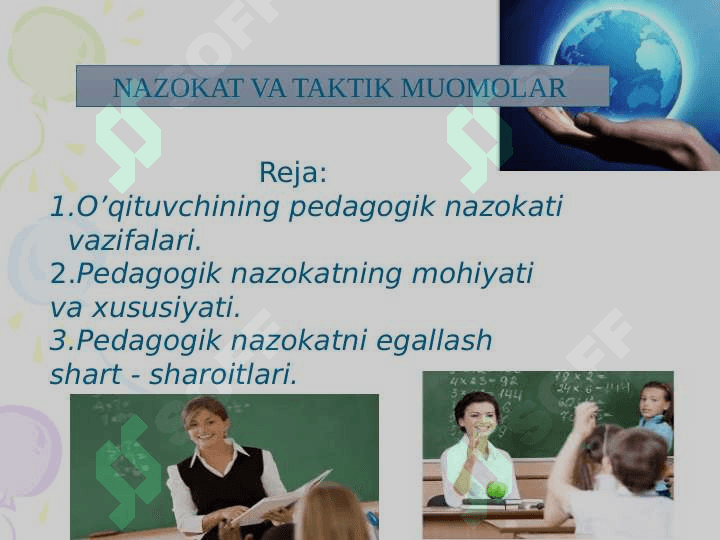 NAZOKAT VA TAKTIK MUOMOLAR

Reja:

1.O’qituvchining pedagogik nazokati vazifalari.
2.Pedagogik nazokatning mohiyati va xususiyati.
3.Pedagogik nazokatni egallash shart - sharoitlari.